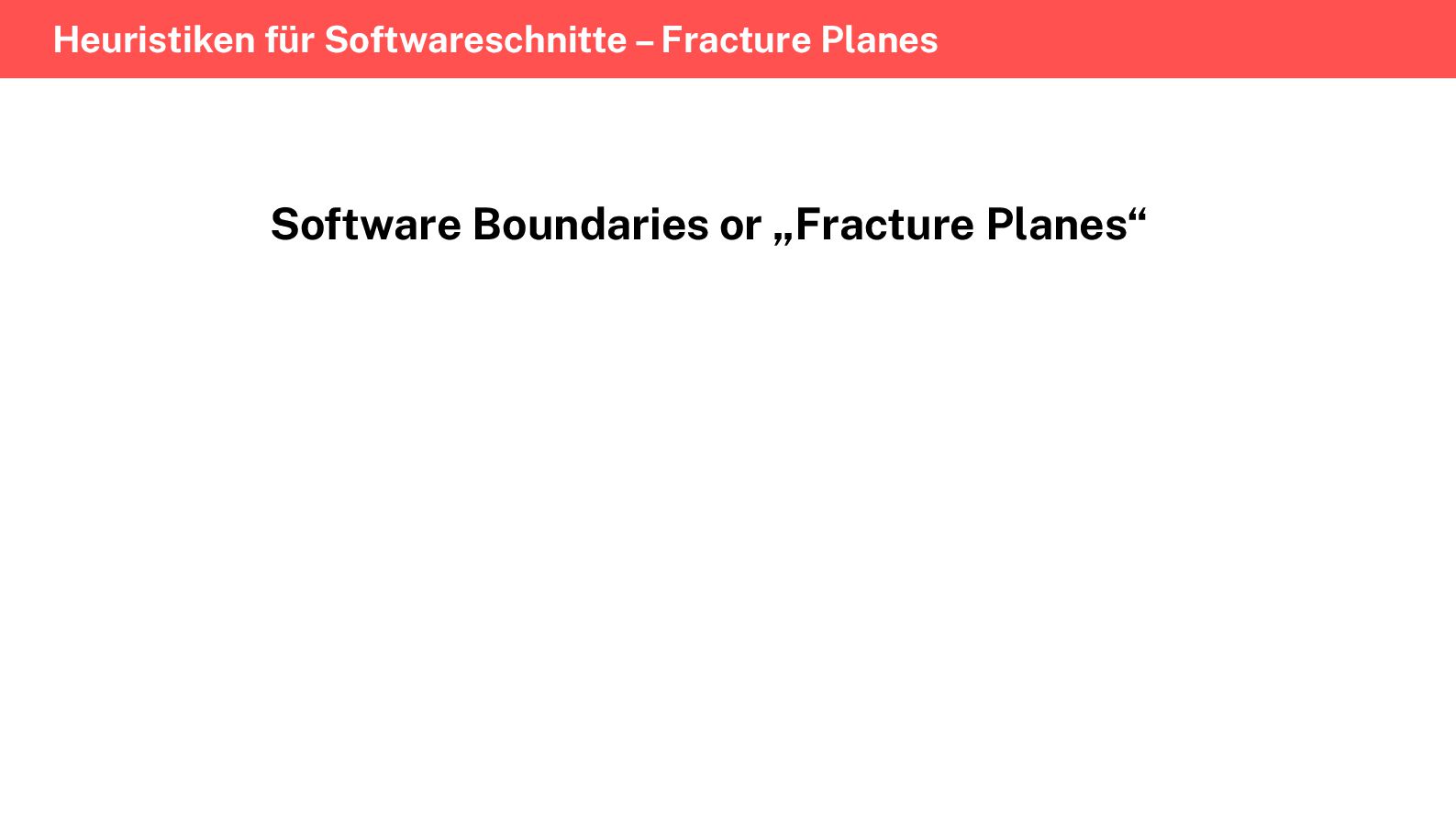 Heuristiken für Softwareschnitte – Fracture Planes

Software Boundaries or „Fracture Planes“